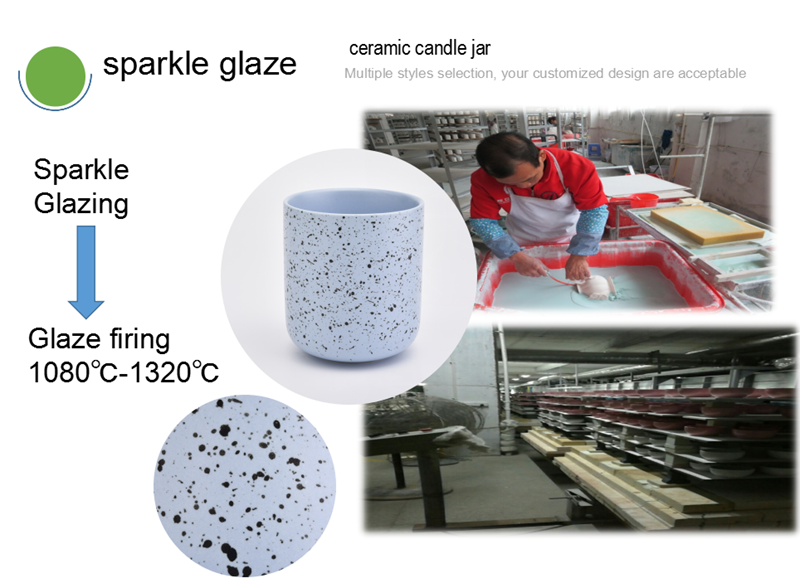 sparkle glaze

ceramic candle jar

Multiple styles selection, your customized design are acceptable

Sparkle Glazing

Glaze firing
1080℃-1320℃